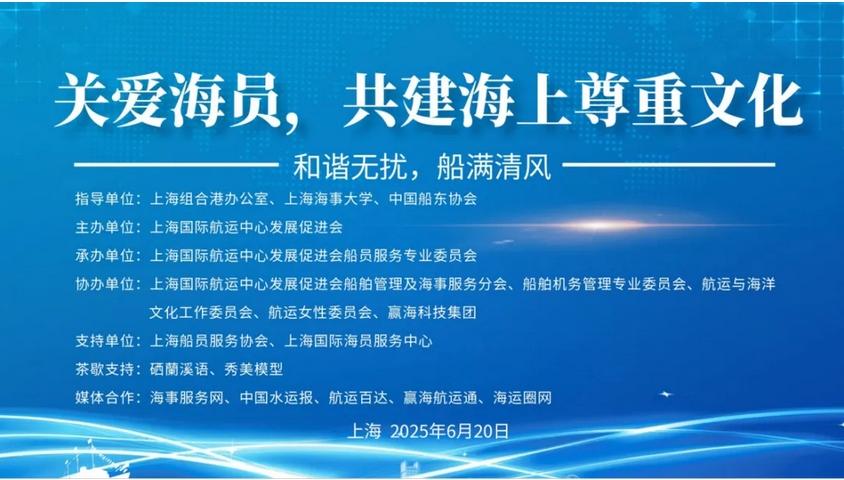 关爱海员，共建海上尊重文化

和谐无扰，船满清风

指导单位：上海组合港办公室、上海海事大学、中国船东协会

主办单位：上海国际航运中心发展促进会

承办单位：上海国际航运中心发展促进会船员服务专业委员会

协办单位：上海国际航运中心发展促进会船舶管理及海事服务分会、船舶机务管理专业委员会、航运与海洋文化工作委员会、航运女性委员会、赢海科技集团

支持单位：上海船员服务协会、上海国际海员服务中心

茶歇支持：硒蘭溪语、秀美模型

媒体合作：海事服务网、中国水运报、航运百达、赢海航运通、海运圈网

上海 2025年6月20日